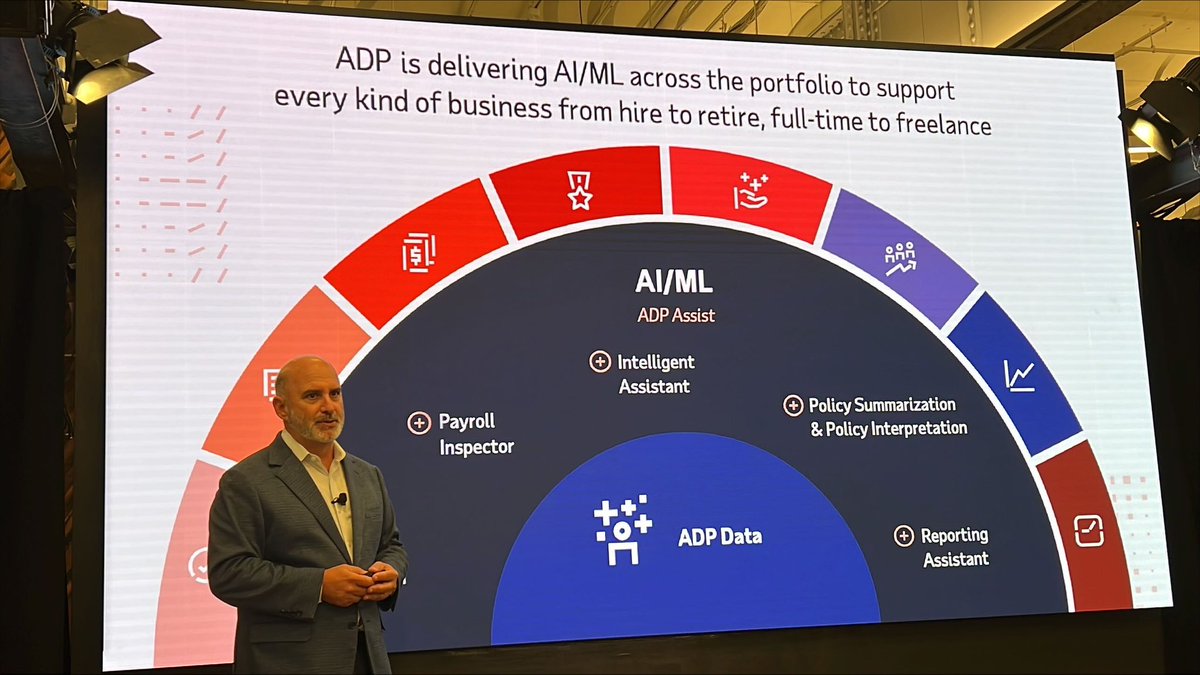 ADP is delivering AI/ML across the portfolio to support every kind of business from hire to retire, full-time to freelance

AI/ML

ADP Assist

Intelligent Assistant

Payroll Inspector

Policy Summarization & Policy Interpretation

ADP Data

Reporting Assistant